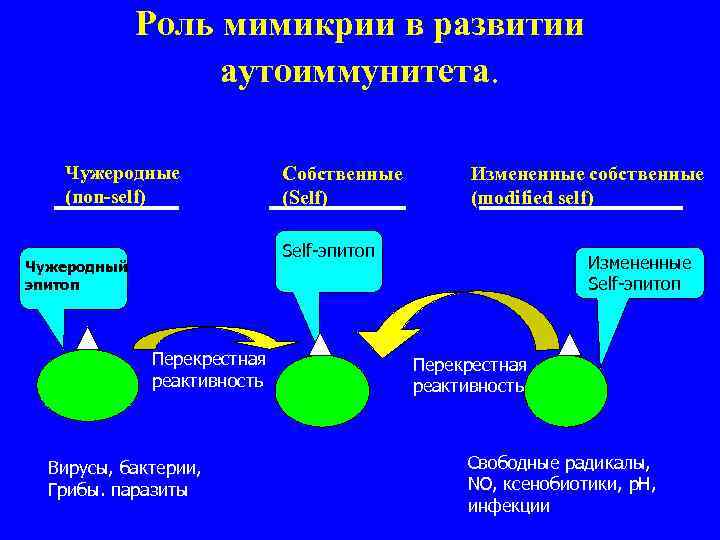 Роль мимикрии в развитии аутоиммунитета.

Чужеродные (non-self)

Собственные (Self)

Измененные собственные (modified self)

Чужеродный эпитоп

Self-эпитоп

Измененные Self-эпитоп

Перекрестная реактивность

Перекрестная реактивность

Вирусы, бактерии, Грибы. паразиты

Свободные радикалы, NO, ксенобиотики, pH, инфекции